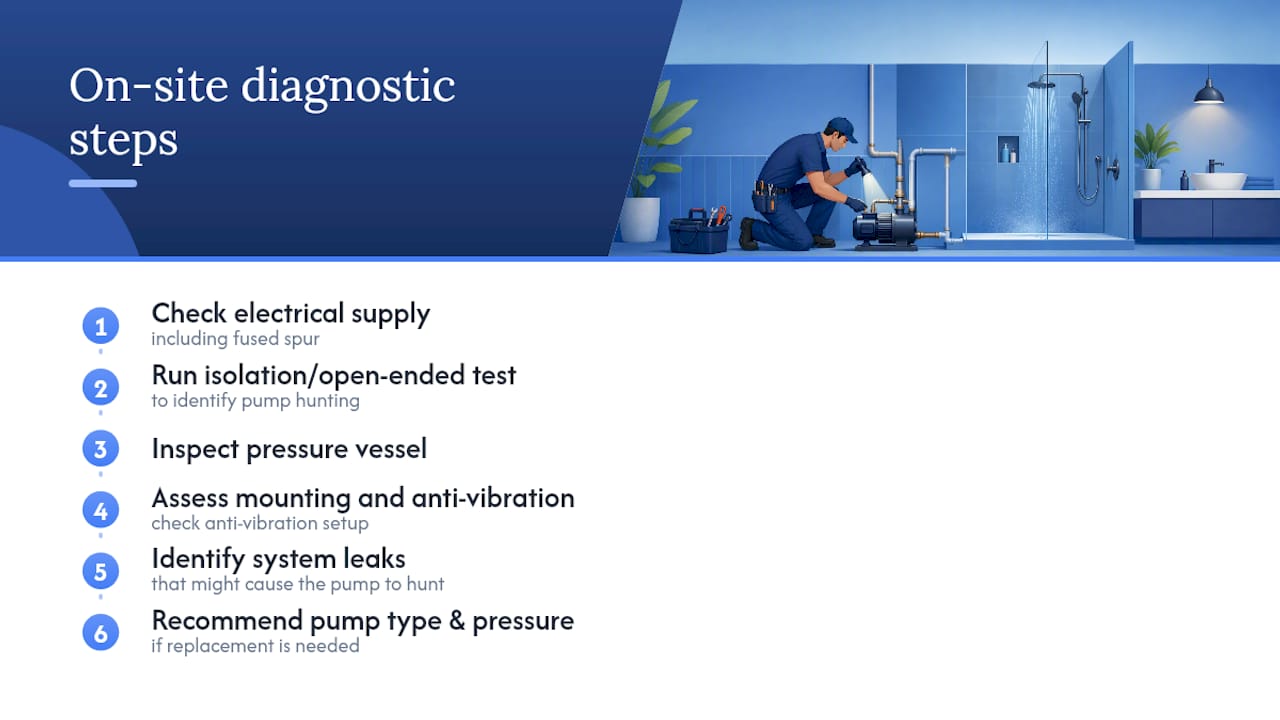 On-site diagnostic steps

1 Check electrical supply
including fused spur

2 Run isolation/open-ended test
to identify pump hunting

3 Inspect pressure vessel

4 Assess mounting and anti-vibration
check anti-vibration setup

5 Identify system leaks
that might cause the pump to hunt

6 Recommend pump type & pressure
if replacement is needed